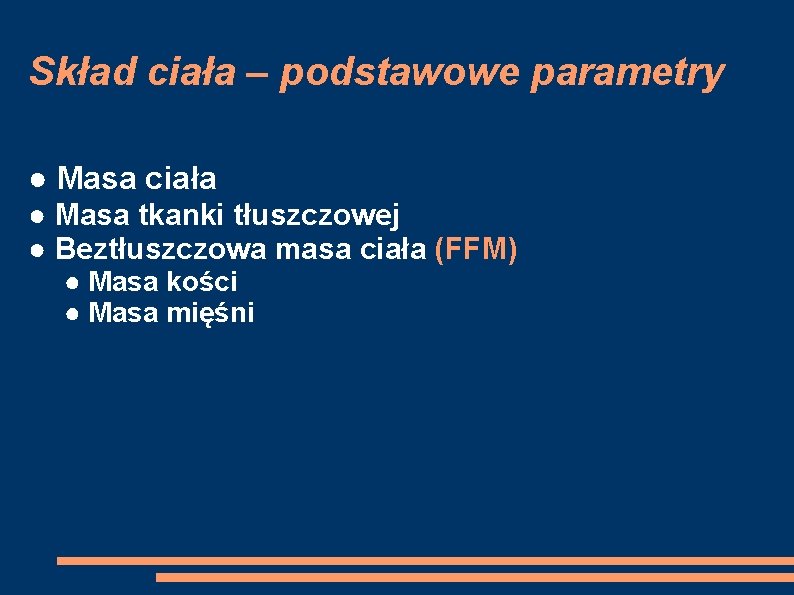 Skład ciała – podstawowe parametry

- Masa ciała
- Masa tkanki tłuszczowej
- Beztłuszczowa masa ciała (FFM)
  - Masa kości
  - Masa mięśni